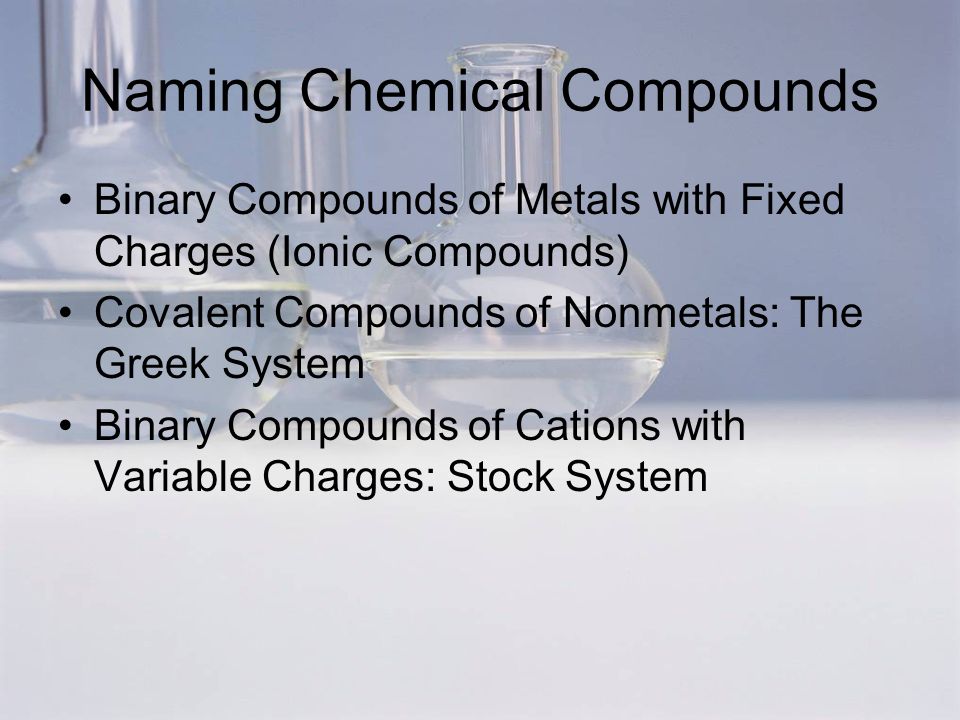 Naming Chemical Compounds

• Binary Compounds of Metals with Fixed Charges (Ionic Compounds)
• Covalent Compounds of Nonmetals: The Greek System
• Binary Compounds of Cations with Variable Charges: Stock System